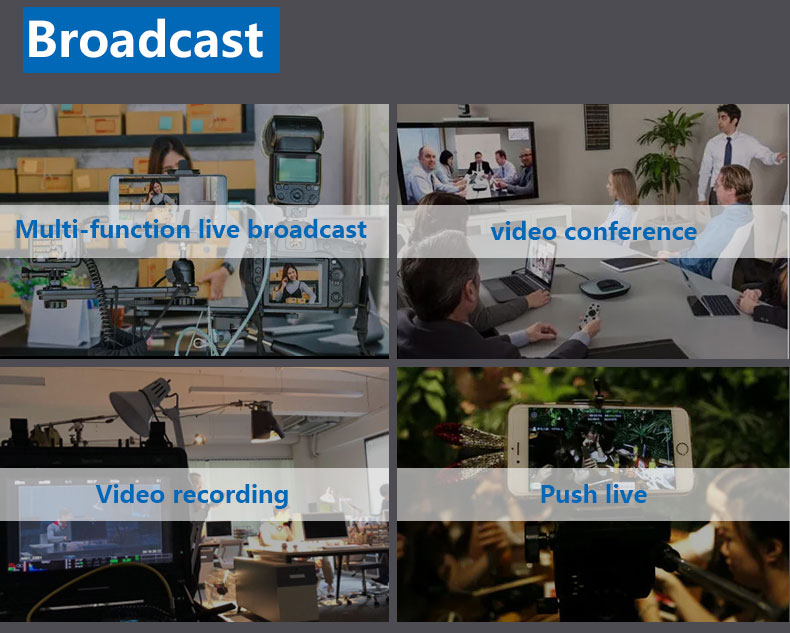 Broadcast

Multi-function live broadcast

video conference

Video recording

Push live